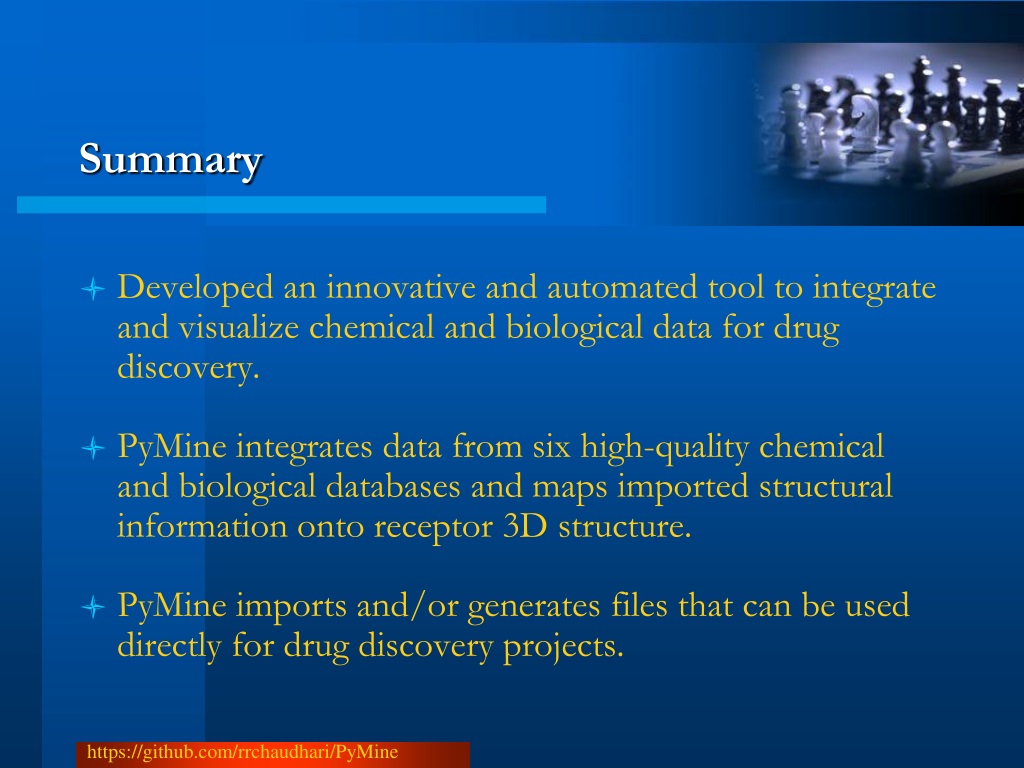 Summary

Developed an innovative and automated tool to integrate and visualize chemical and biological data for drug discovery.

PyMine integrates data from six high-quality chemical and biological databases and maps imported structural information onto receptor 3D structure.

PyMine imports and/or generates files that can be used directly for drug discovery projects.

https://github.com/rrchaudhari/PyMine